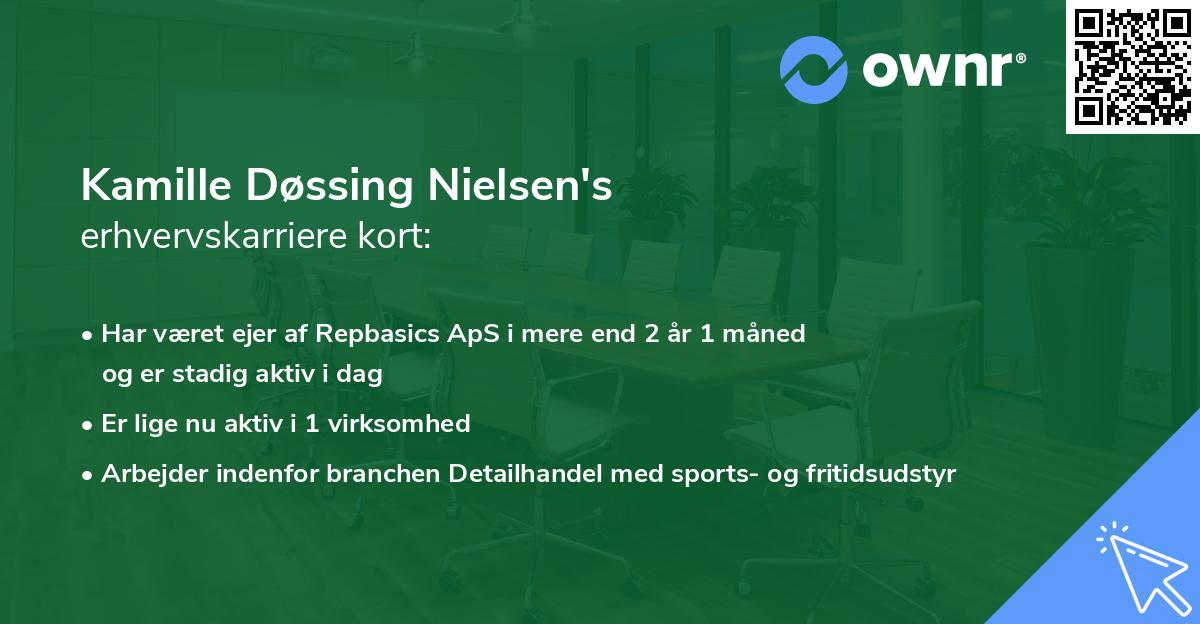 ownr®

Kamille Døssing Nielsen's
erhvervskarriere kort:

• Har været ejer af Repbasics ApS i mere end 2 år 1 måned og er stadig aktiv i dag
• Er lige nu aktiv i 1 virksomhed
• Arbejder indenfor branchen Detailhandel med sports- og fritidsudstyr